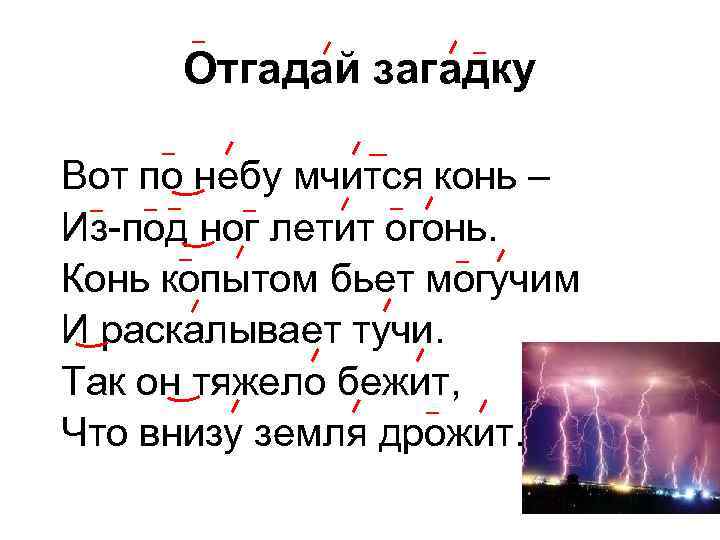 Отгадай загадку

Вот по небу мчится конь –
Из-под ног летит огонь.
Конь копытом бьет могучим
И раскалывает тучи.
Так он тяжело бежит,
Что внизу земля дрожит.